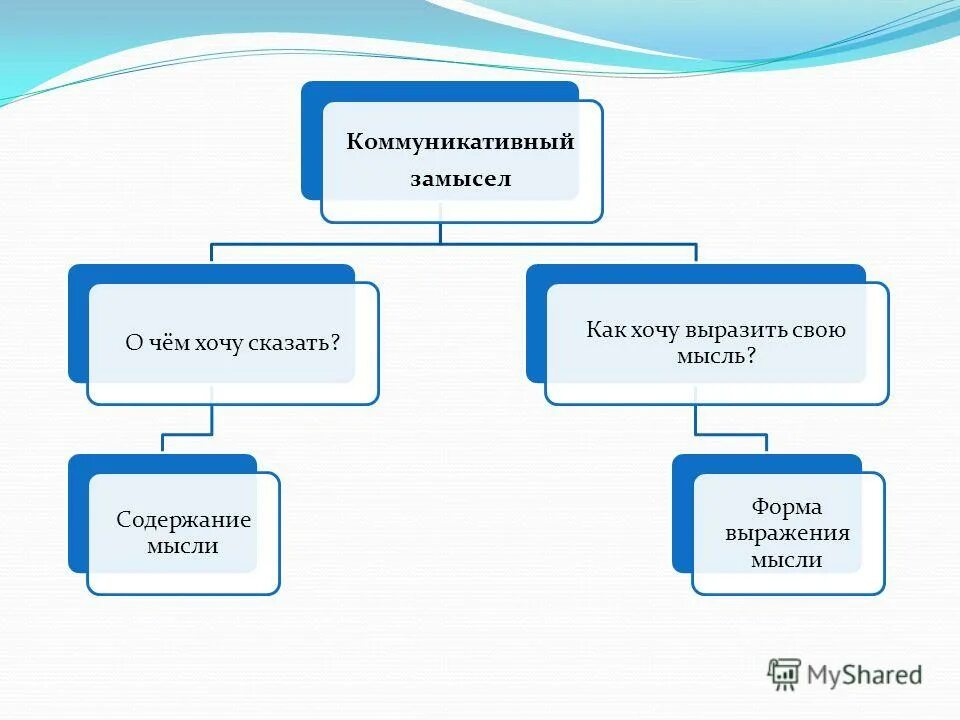 Коммуникативный замысел

О чём хочу сказать?

Как хочу выразить свою мысль?

Содержание мысли

Форма выражения мысли

MyShared